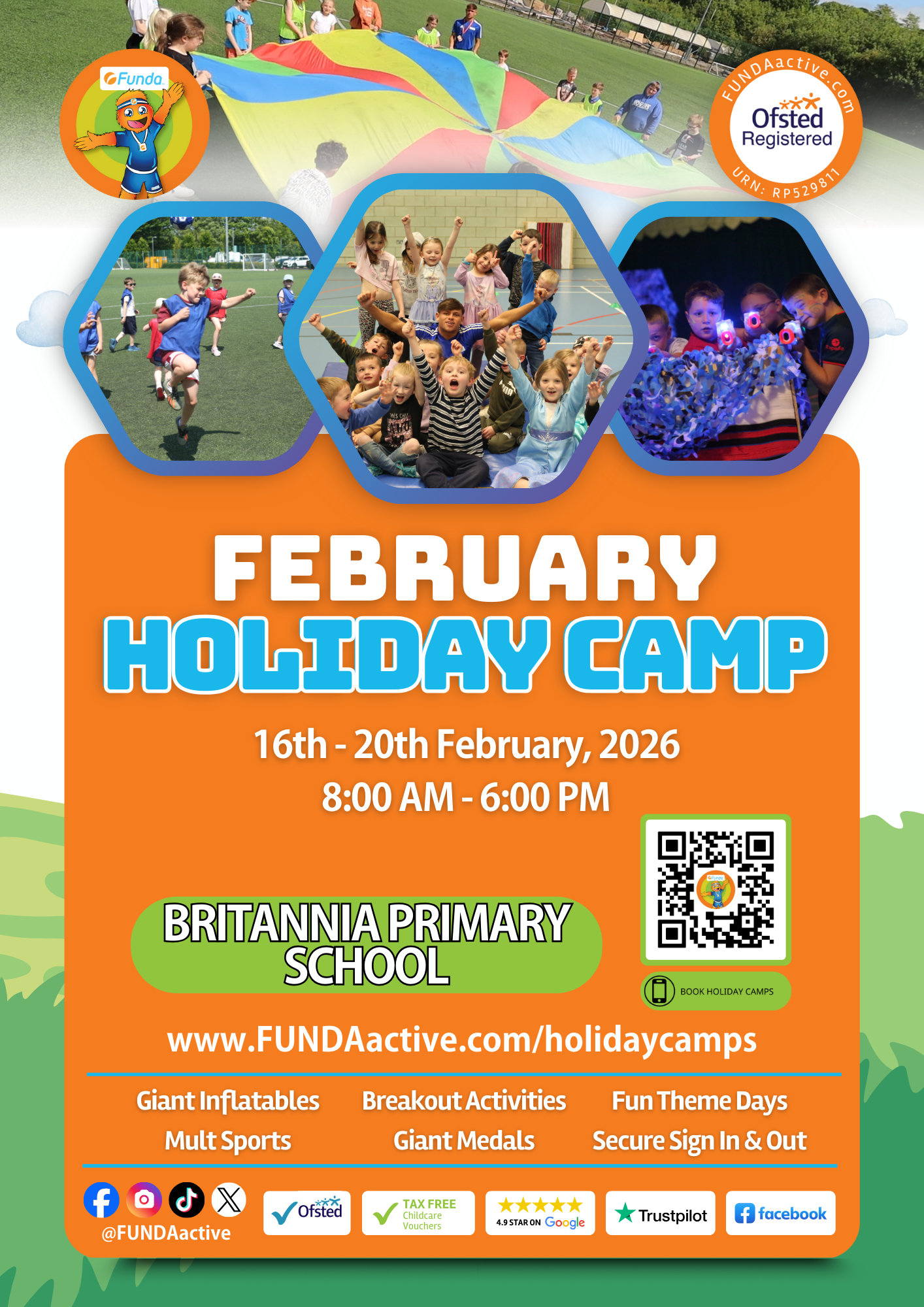 Funda

FUNDAactive.com
Ofsted Registered
URN: RP529811

FEBRUARY
HOLIDAY CAMP

16th - 20th February, 2026
8:00 AM - 6:00 PM

BRITANNIA PRIMARY SCHOOL

BOOK HOLIDAY CAMPS

www.FUNDAactive.com/holidaycamps

Giant Inflatables
Mult Sports
Breakout Activities
Giant Medals
Fun Theme Days
Secure Sign In & Out

@FUNDAactive

Ofsted

TAX FREE Childcare Vouchers

4.9 STAR ON Google

Trustpilot

facebook